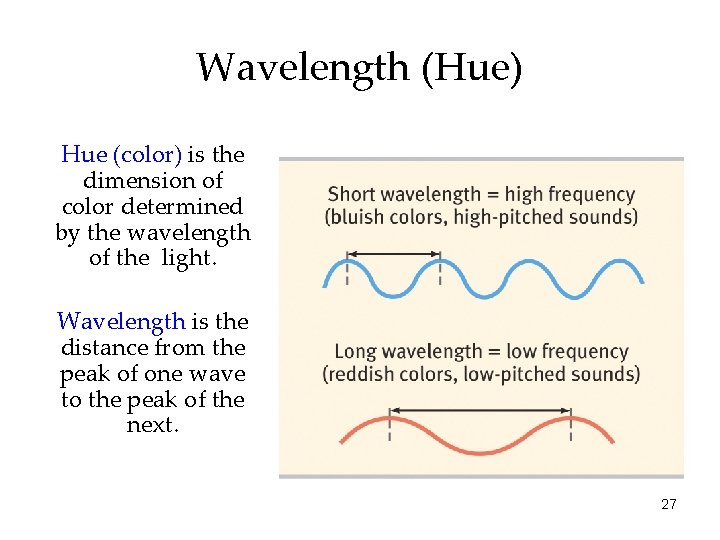 Wavelength (Hue)

Hue (color) is the dimension of color determined by the wavelength of the light.

Wavelength is the distance from the peak of one wave to the peak of the next.

Short wavelength = high frequency
(bluish colors, high-pitched sounds)

Long wavelength = low frequency
(reddish colors, low-pitched sounds)

27